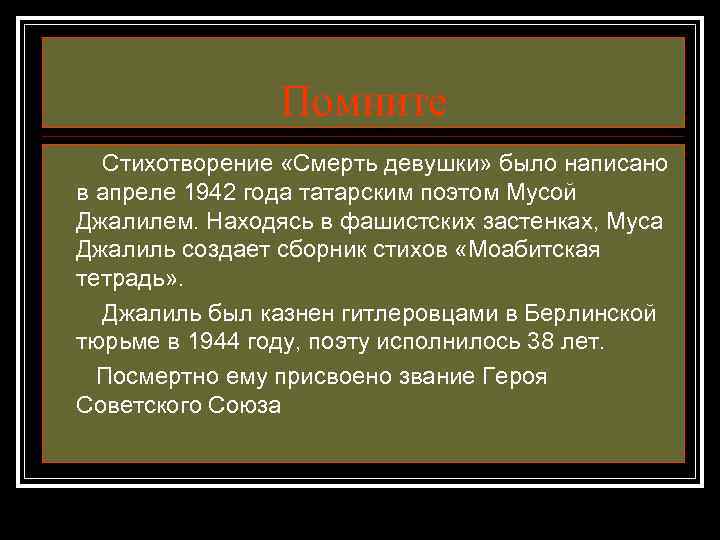 Помните

Стихотворение «Смерть девушки» было написано в апреле 1942 года татарским поэтом Мусой Джалилем. Находясь в фашистских застенках, Муса Джалиль создает сборник стихов «Моабитская тетрадь».

Джалиль был казнен гитлеровцами в Берлинской тюрьме в 1944 году, поэту исполнилось 38 лет.

Посмертно ему присвоено звание Героя Советского Союза